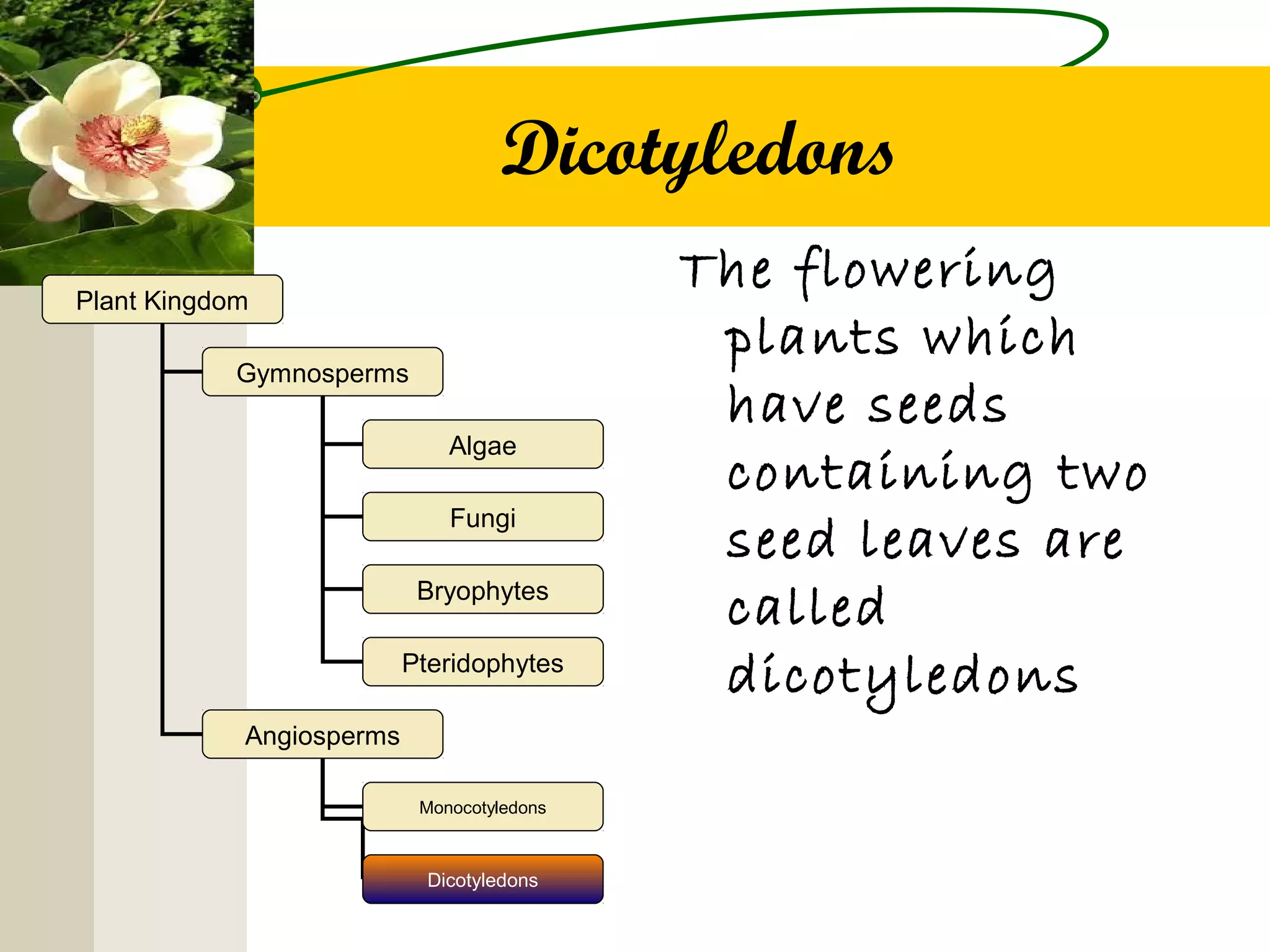 Dicotyledons

Plant Kingdom

Gymnosperms

Algae

Fungi

Bryophytes

Pteridophytes

Angiosperms

Monocotyledons

Dicotyledons

The flowering plants which have seeds containing two seed leaves are called dicotyledons